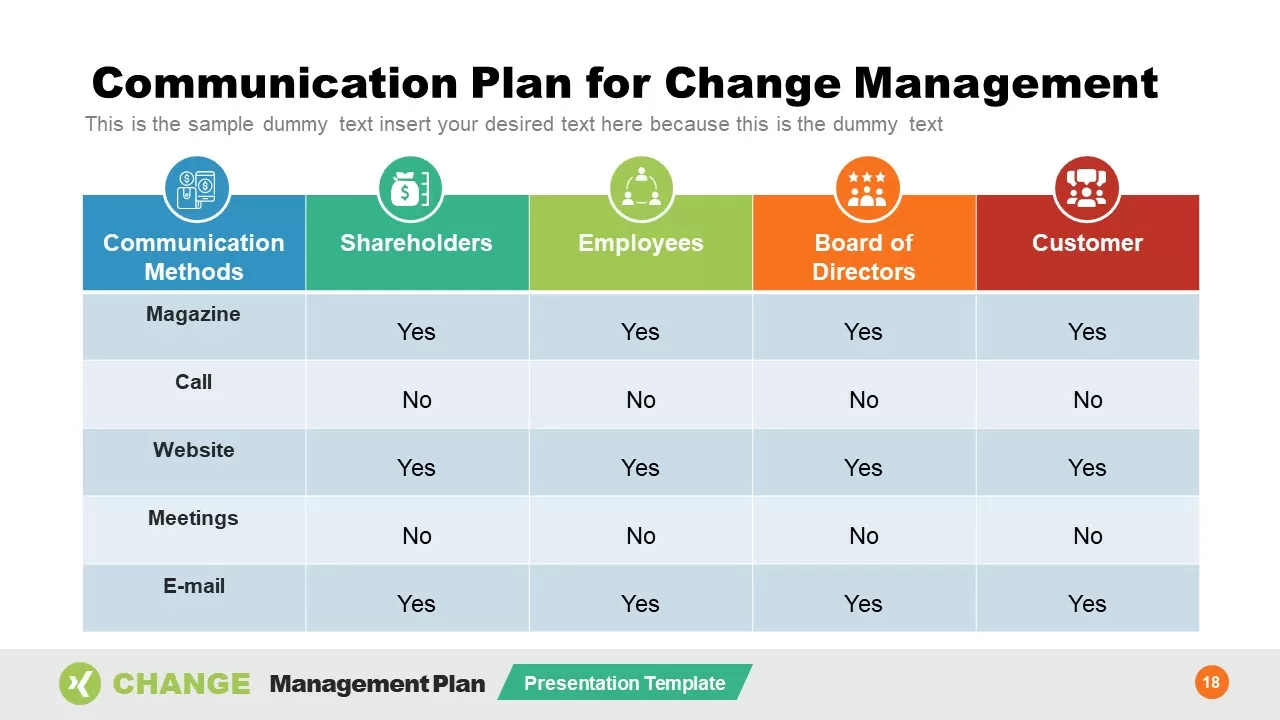 Communication Plan for Change Management

This is the sample dummy text insert your desired text here because this is the dummy text

| Communication Methods | Shareholders | Employees | Board of Directors | Customer |
|---|---|---|---|---|
| Magazine | Yes | Yes | Yes | Yes |
| Call | No | No | No | No |
| Website | Yes | Yes | Yes | Yes |
| Meetings | No | No | No | No |
| E-mail | Yes | Yes | Yes | Yes |

CHANGE Management Plan Presentation Template

18